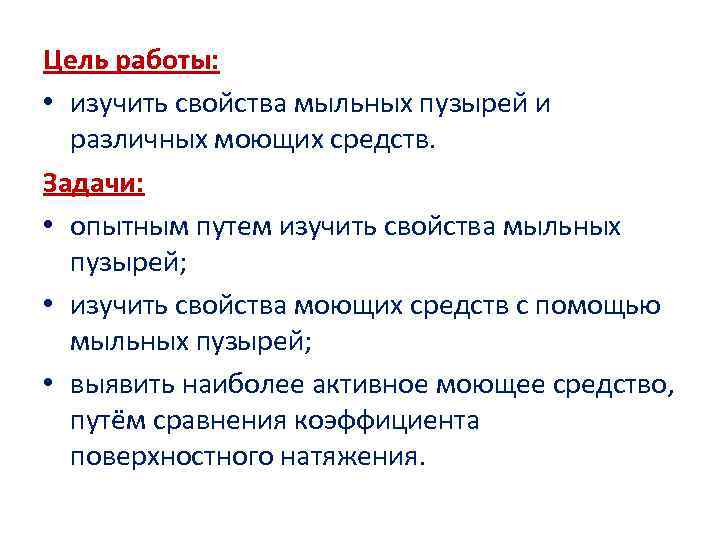 Цель работы:

• изучить свойства мыльных пузырей и различных моющих средств.

Задачи:

• опытным путем изучить свойства мыльных пузырей;

• изучить свойства моющих средств с помощью мыльных пузырей;

• выявить наиболее активное моющее средство, путём сравнения коэффициента поверхностного натяжения.